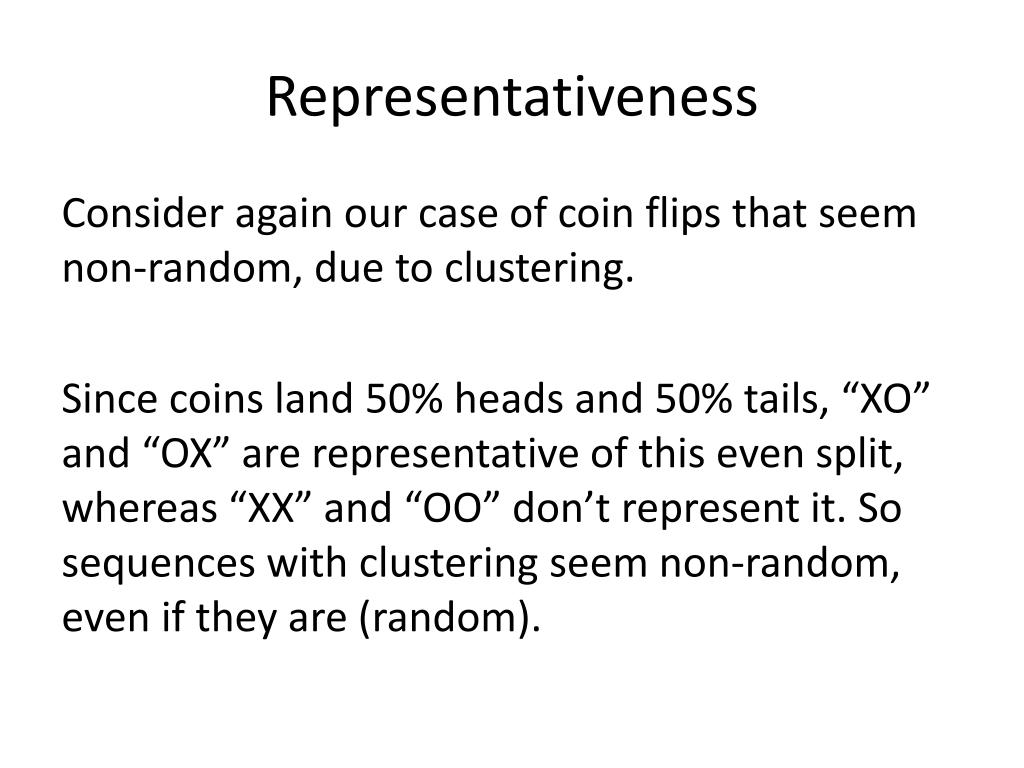 Representativeness

Consider again our case of coin flips that seem non-random, due to clustering.

Since coins land 50% heads and 50% tails, “XO” and “OX” are representative of this even split, whereas “XX” and “OO” don’t represent it. So sequences with clustering seem non-random, even if they are (random).